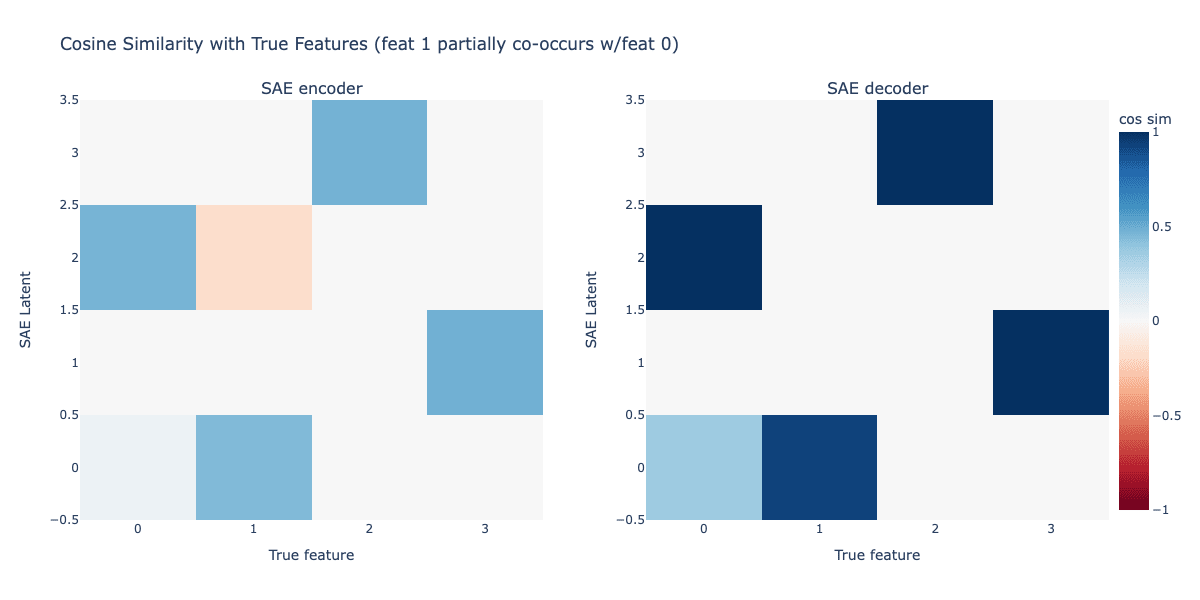 Cosine Similarity with True Features (feat 1 partially co-occurs w/feat 0)

SAE encoder

SAE Latent

3.5
3
2.5
2
1.5
1
0.5
0
−0.5

0 1 2 3

True feature

SAE decoder

SAE Latent

3.5
3
2.5
2
1.5
1
0.5
0
−0.5

0 1 2 3

True feature

cos sim
1
0.5
0
−0.5
−1